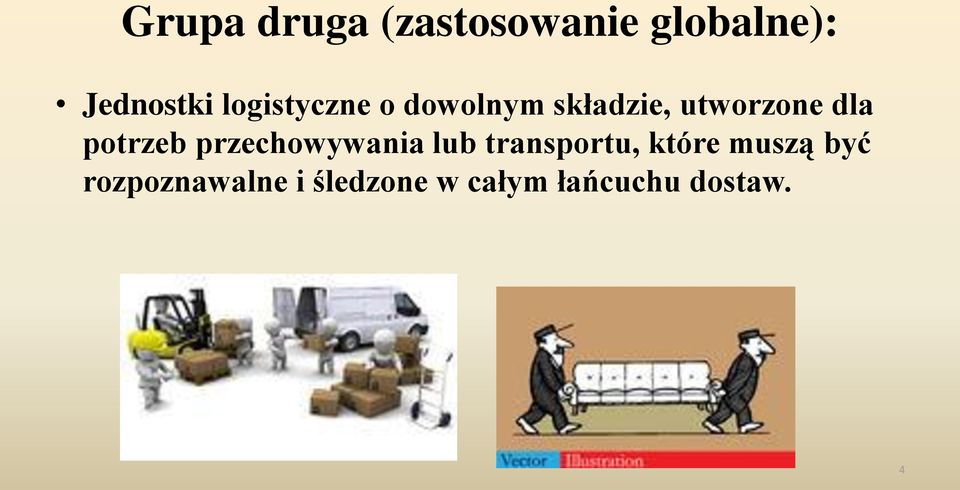 Grupa druga (zastosowanie globalne):

• Jednostki logistyczne o dowolnym składzie, utworzone dla potrzeb przechowywania lub transportu, które muszą być rozpoznawalne i śledzone w całym łańcuchu dostaw.

Vector Illustration

4